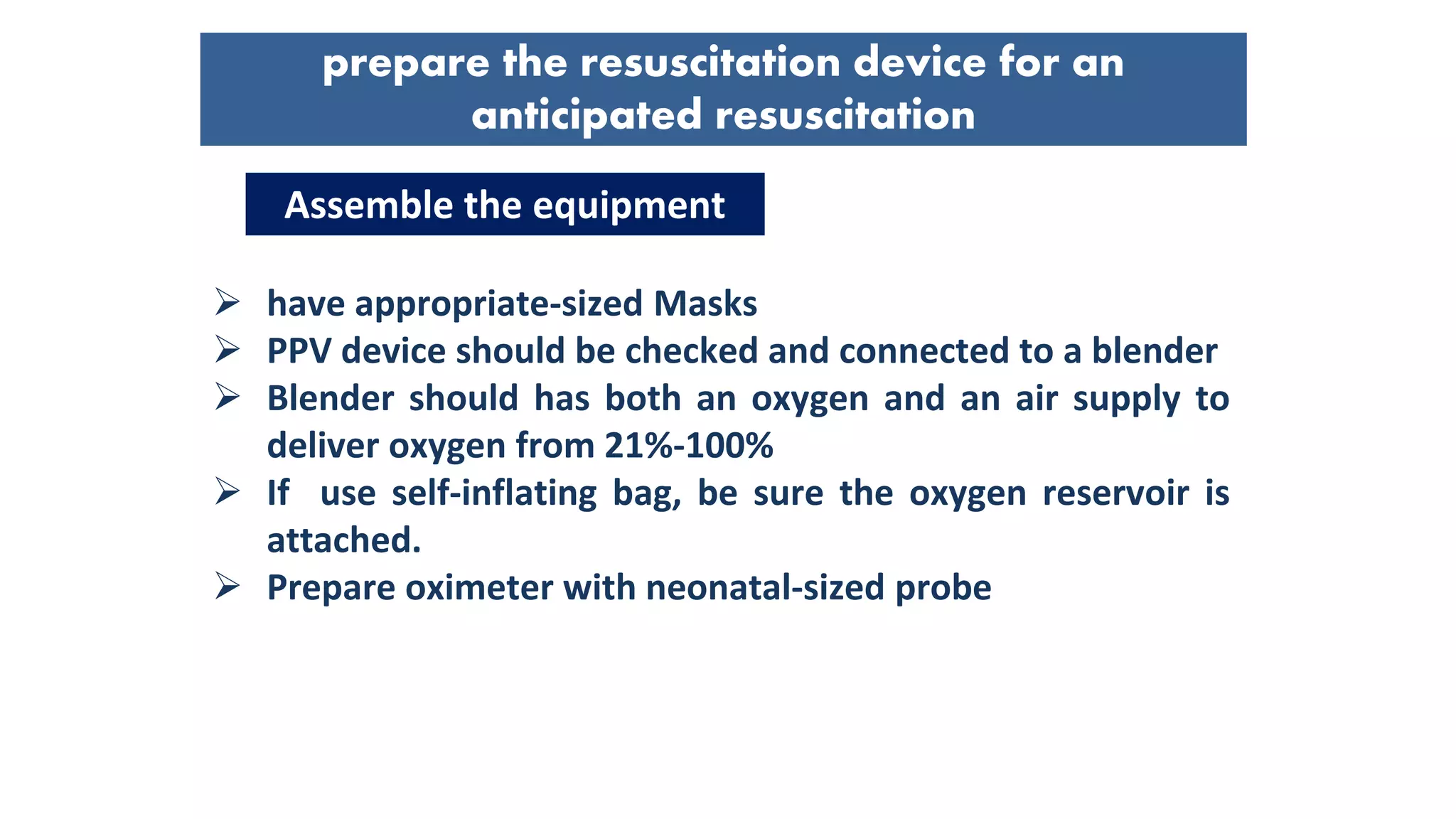 prepare the resuscitation device for an anticipated resuscitation

Assemble the equipment

➢ have appropriate-sized Masks
➢ PPV device should be checked and connected to a blender
➢ Blender should has both an oxygen and an air supply to deliver oxygen from 21%-100%
➢ If use self-inflating bag, be sure the oxygen reservoir is attached.
➢ Prepare oximeter with neonatal-sized probe